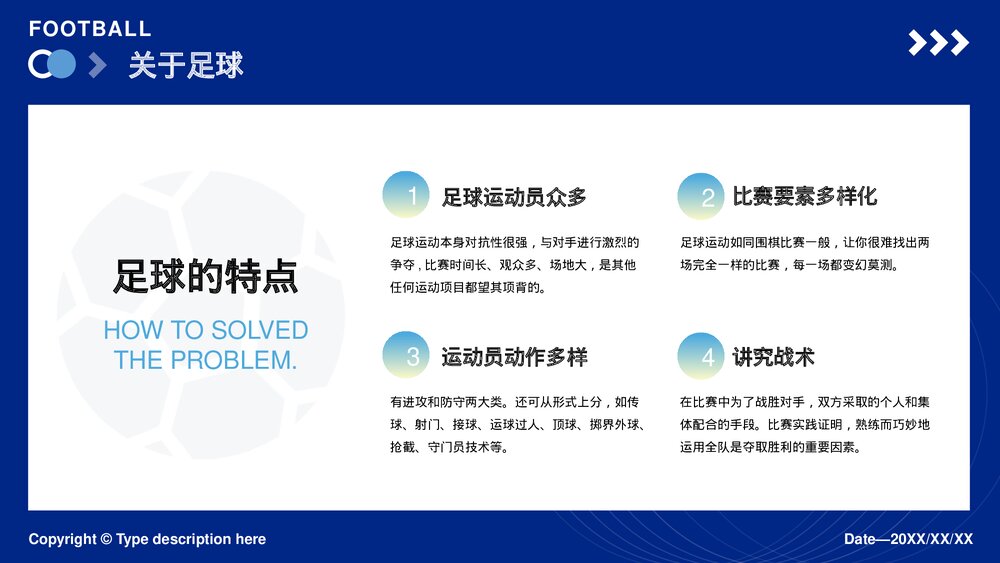 FOOTBALL

关于足球

足球的特点

HOW TO SOLVED THE PROBLEM.

1 足球运动员众多

足球运动本身对抗性很强，与对手进行激烈的争夺，比赛时间长、观众多、场地大，是其他任何运动项目都望其项背的。

2 比赛要素多样化

足球运动如同围棋比赛一般，让你很难找出两场完全一样的比赛，每一场都变幻莫测。

3 运动员动作多样

有进攻和防守两大类。还可从形式上分，如传球、射门、接球、运球过人、顶球、掷界外球、抢截、守门员技术等。

4 讲究战术

在比赛中为了战胜对手，双方采取的个人和集体配合的手段。比赛实践证明，熟练而巧妙地运用全队是夺取胜利的重要因素。

Copyright © Type description here

Date—20XX/XX/XX